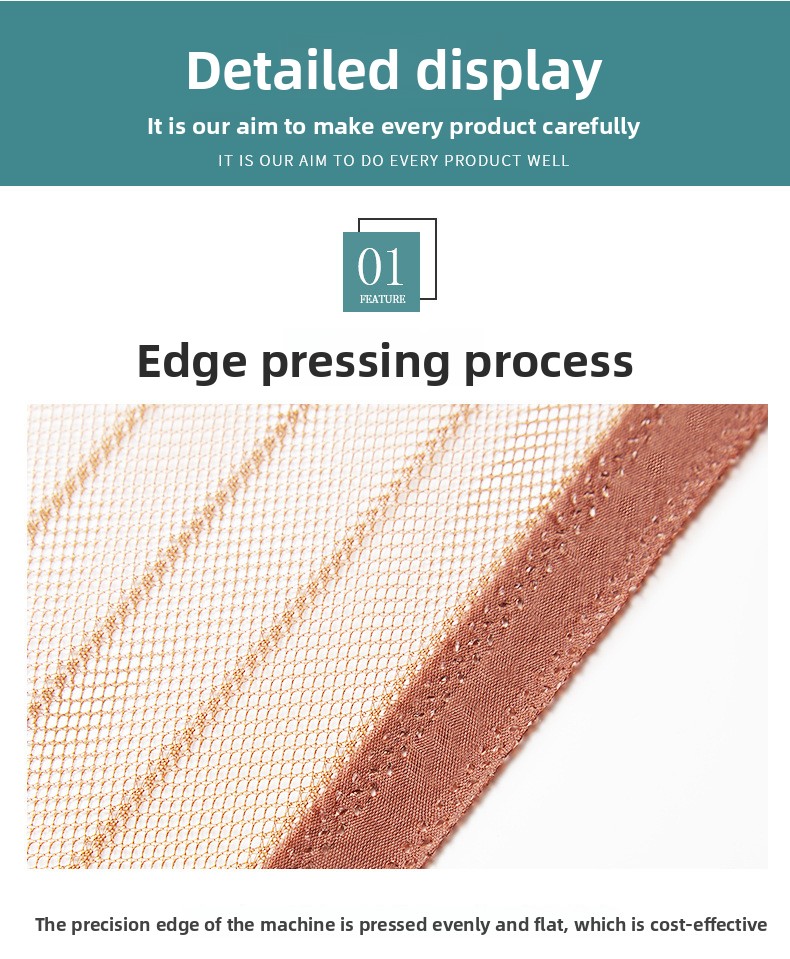 Detailed display

It is our aim to make every product carefully

IT IS OUR AIM TO DO EVERY PRODUCT WELL

01
FEATURE

Edge pressing process

The precision edge of the machine is pressed evenly and flat, which is cost-effective